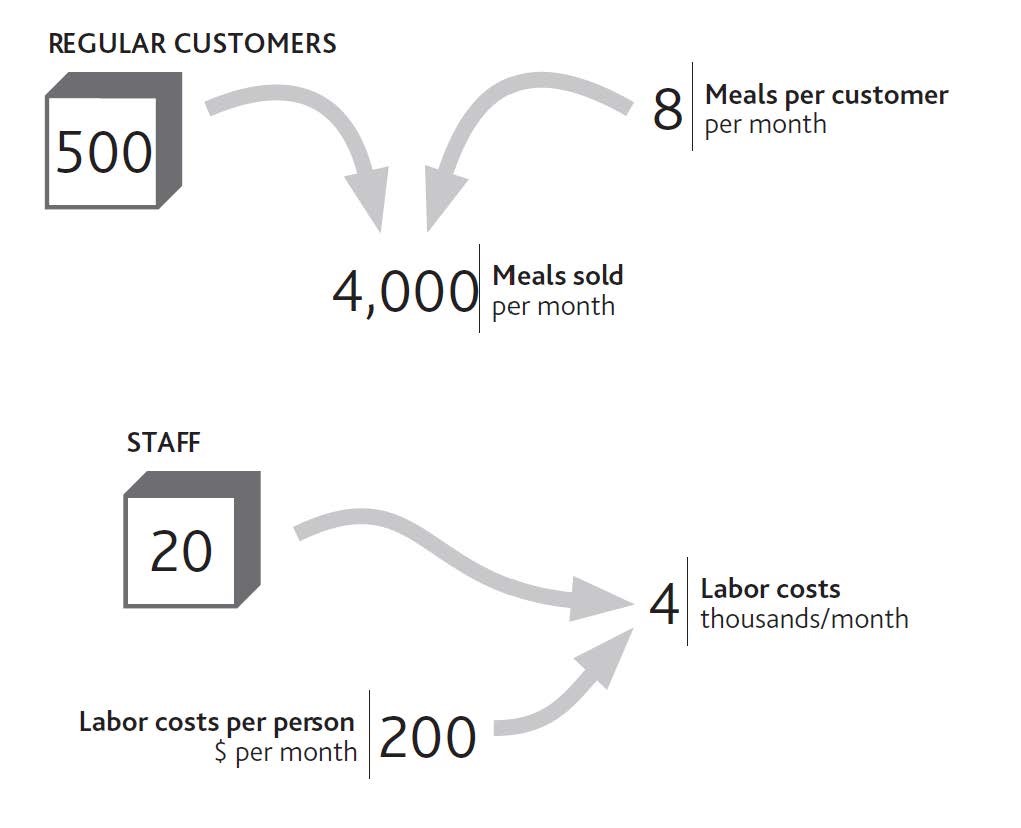 REGULAR CUSTOMERS

500

8 Meals per customer per month

4,000 Meals sold per month

STAFF

20

4 Labor costs thousands/month

Labor costs per person $ per month 200